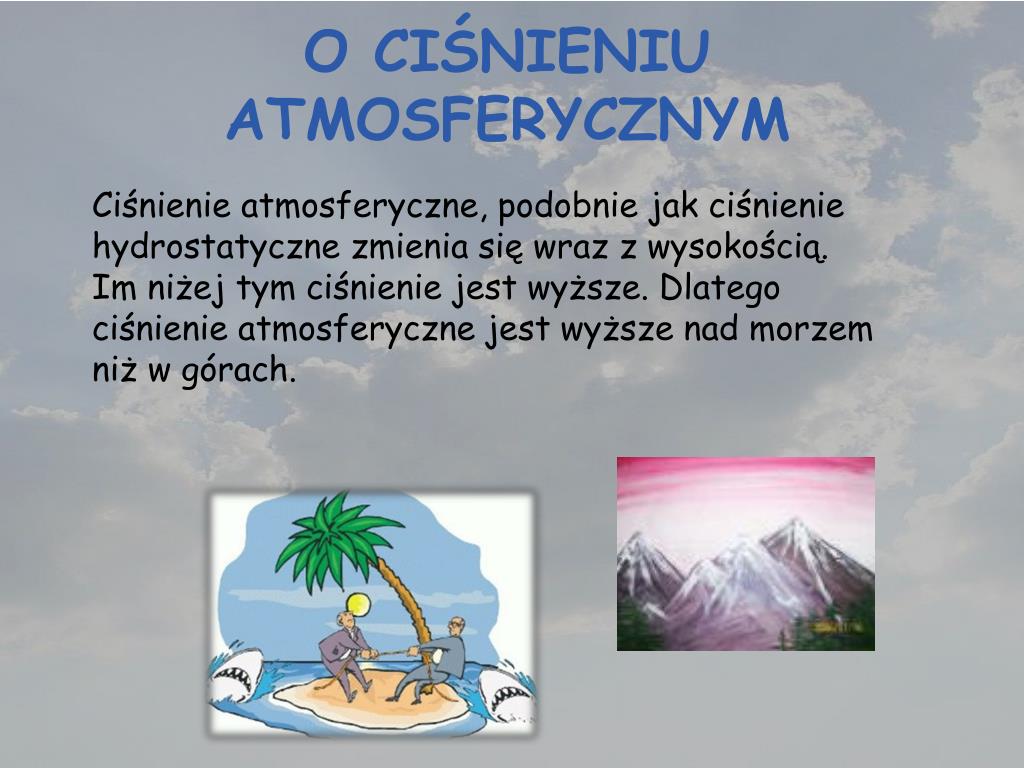 O CIŚNIENIU ATMOSFERYCZNYM

Ciśnienie atmosferyczne, podobnie jak ciśnienie hydrostatyczne zmienia się wraz z wysokością. Im niżej tym ciśnienie jest wyższe. Dlatego ciśnienie atmosferyczne jest wyższe nad morzem niż w górach.